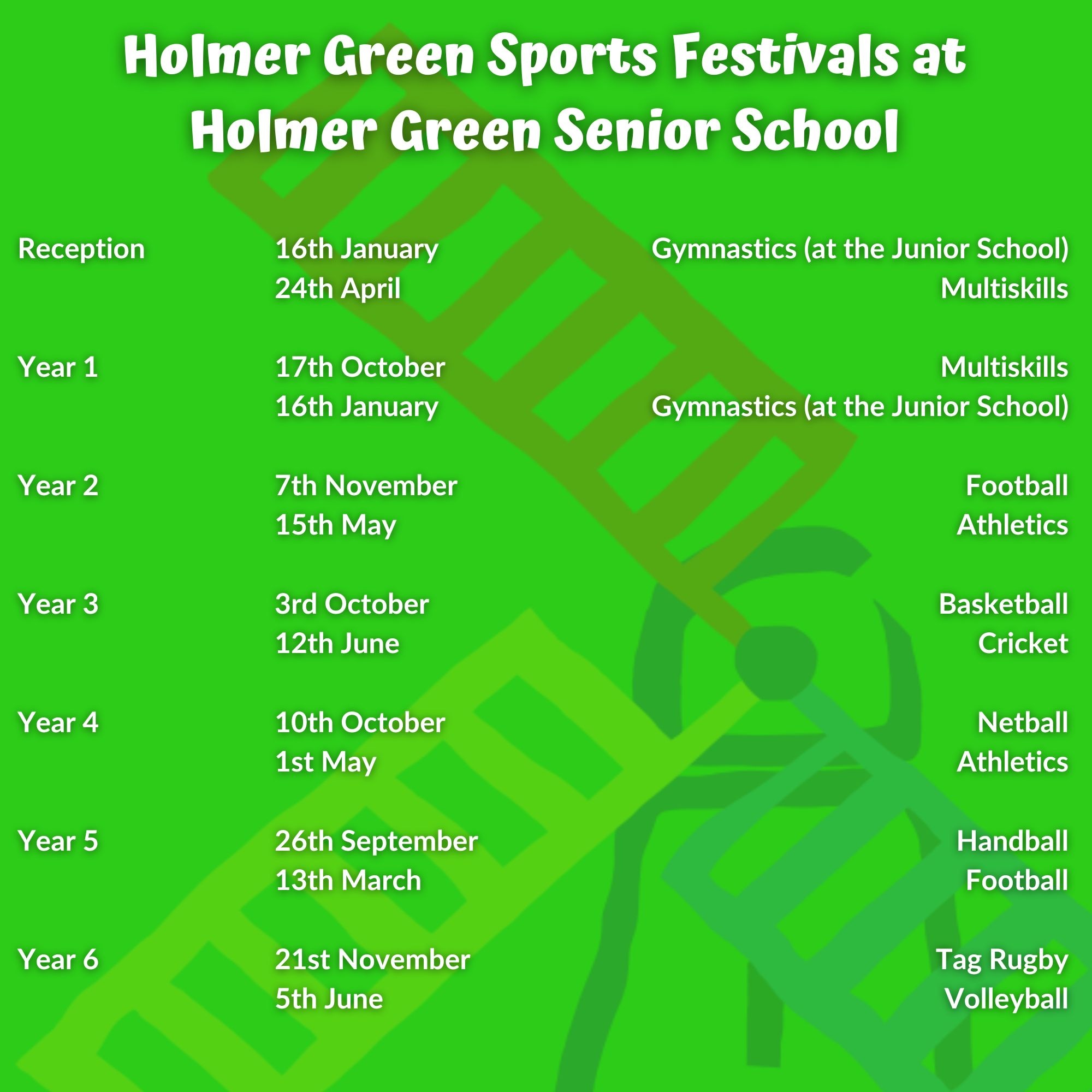 Holmer Green Sports Festivals at Holmer Green Senior School

| | | |
|---|---|---|
| Reception | 16th January | Gymnastics (at the Junior School) |
| | 24th April | Multiskills |
| Year 1 | 17th October | Multiskills |
| | 16th January | Gymnastics (at the Junior School) |
| Year 2 | 7th November | Football |
| | 15th May | Athletics |
| Year 3 | 3rd October | Basketball |
| | 12th June | Cricket |
| Year 4 | 10th October | Netball |
| | 1st May | Athletics |
| Year 5 | 26th September | Handball |
| | 13th March | Football |
| Year 6 | 21st November | Tag Rugby |
| | 5th June | Volleyball |